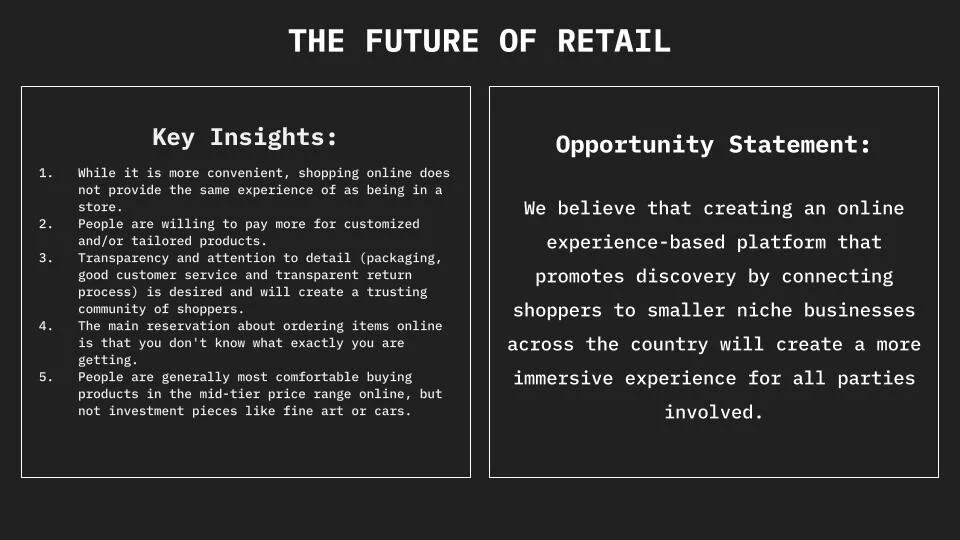 THE FUTURE OF RETAIL

Key Insights:

1. While it is more convenient, shopping online does not provide the same experience of as being in a store.
2. People are willing to pay more for customized and/or tailored products.
3. Transparency and attention to detail (packaging, good customer service and transparent return process) is desired and will create a trusting community of shoppers.
4. The main reservation about ordering items online is that you don't know what exactly you are getting.
5. People are generally most comfortable buying products in the mid-tier price range online, but not investment pieces like fine art or cars.

Opportunity Statement:

We believe that creating an online experience-based platform that promotes discovery by connecting shoppers to smaller niche businesses across the country will create a more immersive experience for all parties involved.